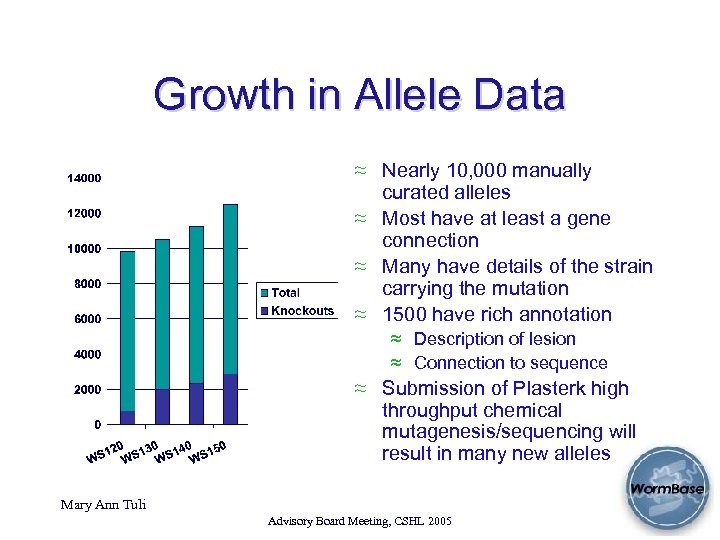 Growth in Allele Data

14000
12000
10000
8000
6000
4000
2000
0

WS120
WS130
WS140
WS150

Total
Knockouts

≈ Nearly 10,000 manually curated alleles
≈ Most have at least a gene connection
≈ Many have details of the strain carrying the mutation
≈ 1500 have rich annotation
≈ Description of lesion
≈ Connection to sequence
≈ Submission of Plasterk high throughput chemical mutagenesis/sequencing will result in many new alleles

WormBase

Mary Ann Tuli

Advisory Board Meeting, CSHL 2005